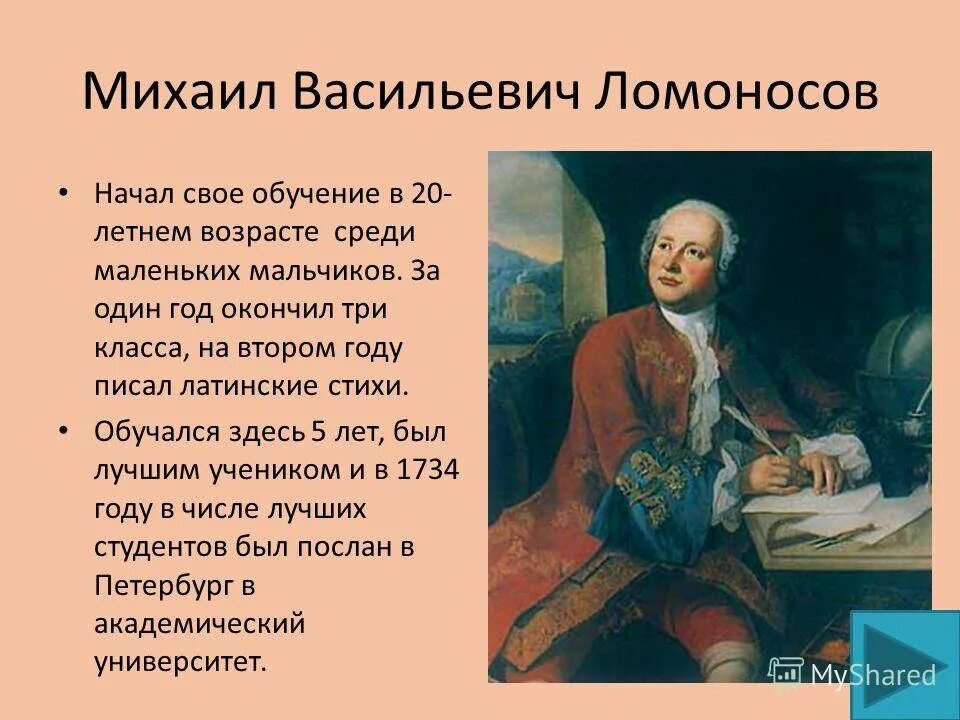 Михаил Васильевич Ломоносов

• Начал свое обучение в 20-летнем возрасте среди маленьких мальчиков. За один год окончил три класса, на втором году писал латинские стихи.

• Обучался здесь 5 лет, был лучшим учеником и в 1734 году в числе лучших студентов был послан в Петербург в академический университет.

MyShared